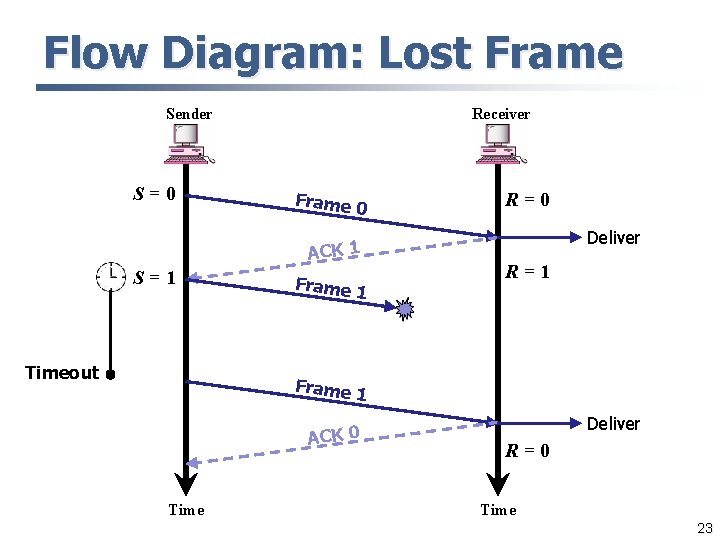 Flow Diagram: Lost Frame

Sender

Receiver

$S = 0$

Frame 0

$R = 0$

Deliver

ACK 1

$S = 1$

$R = 1$

Frame 1

Timeout

Frame 1

Deliver

ACK 0

$R = 0$

Time

Time

23